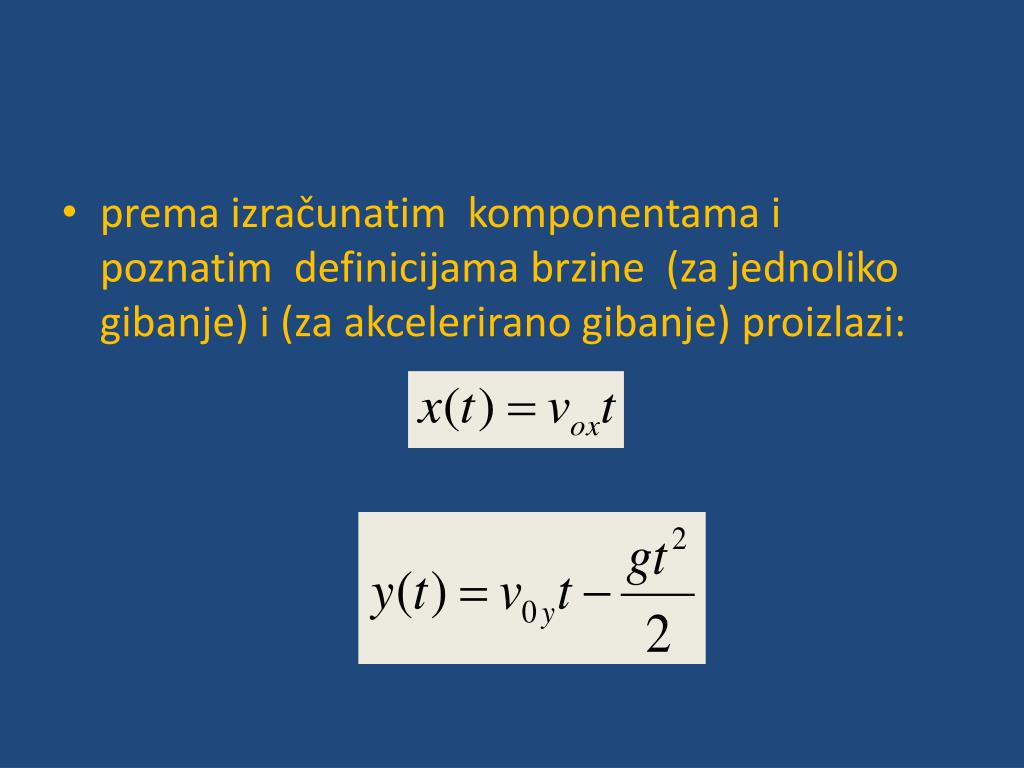 • prema izračunatim komponentama i poznatim definicijama brzine (za jednoliko gibanje) i (za akcelerirano gibanje) proizlazi:

$x(t) = v_{ox}t$

$y(t) = v_{0y}t - \frac{gt^2}{2}$